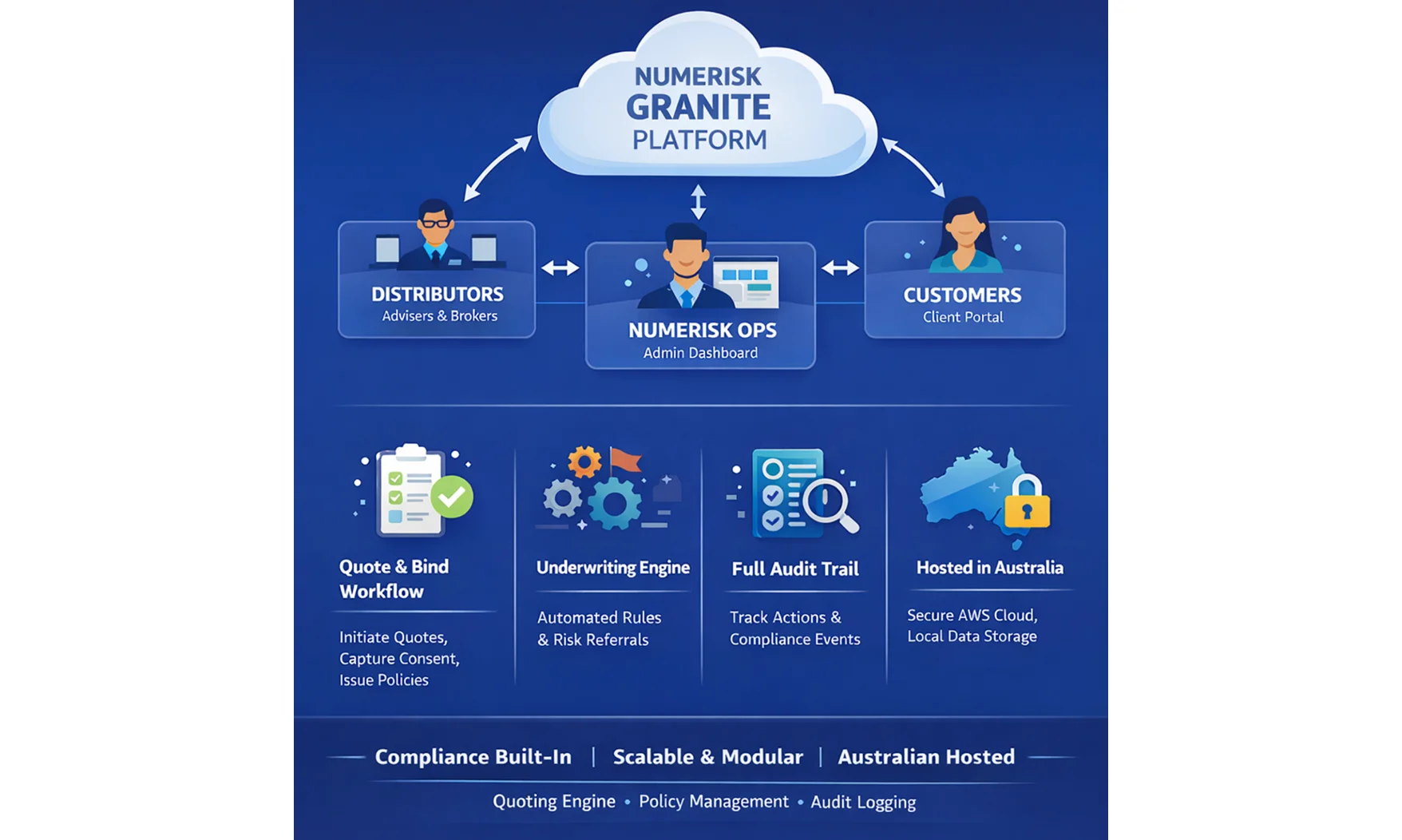 NUMERISK GRANITE PLATFORM

DISTRIBUTORS
Advisers & Brokers

NUMERISK OPS
Admin Dashboard

CUSTOMERS
Client Portal

Quote & Bind Workflow

Initiate Quotes, Capture Consent, Issue Policies

Underwriting Engine

Automated Rules & Risk Referrals

Full Audit Trail

Track Actions & Compliance Events

Hosted in Australia

Secure AWS Cloud, Local Data Storage

Compliance Built-In | Scalable & Modular | Australian Hosted

Quoting Engine • Policy Management • Audit Logging